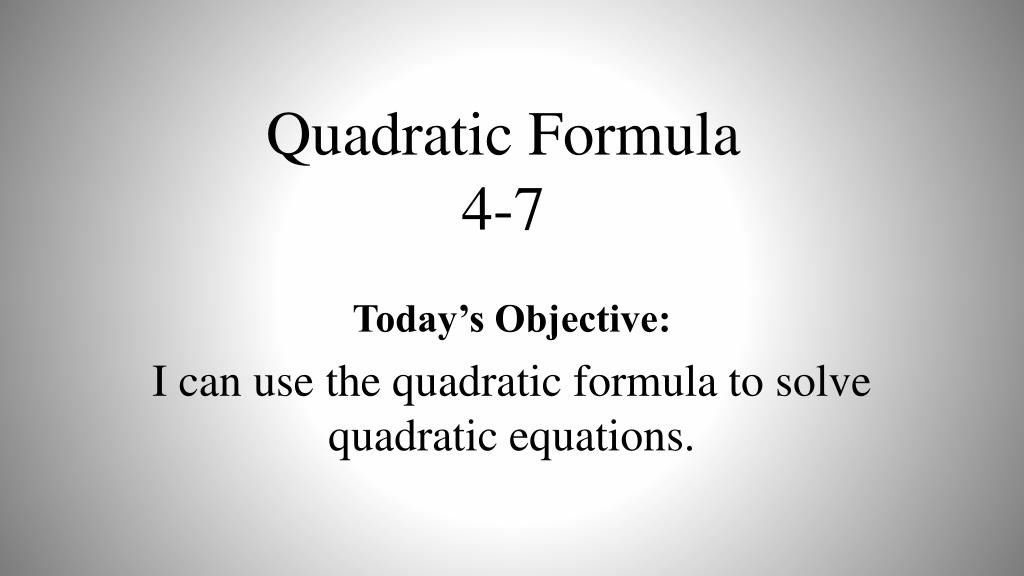 Quadratic Formula
4-7

Today’s Objective:

I can use the quadratic formula to solve quadratic equations.